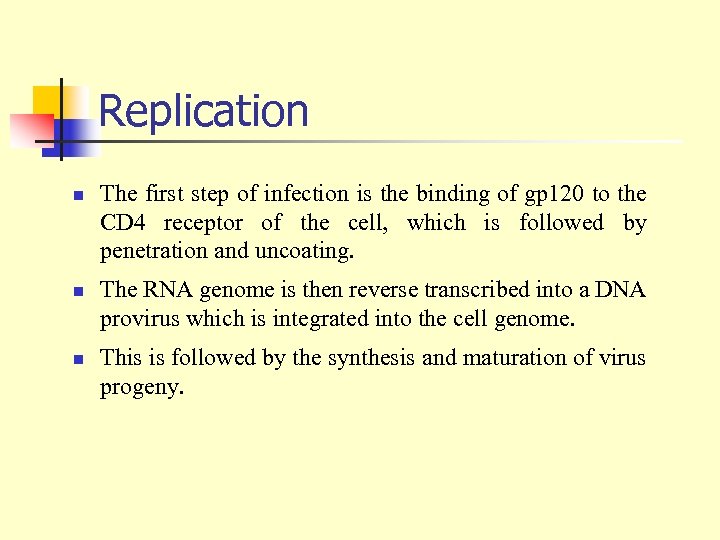 Replication

- The first step of infection is the binding of gp120 to the CD4 receptor of the cell, which is followed by penetration and uncoating.
- The RNA genome is then reverse transcribed into a DNA provirus which is integrated into the cell genome.
- This is followed by the synthesis and maturation of virus progeny.